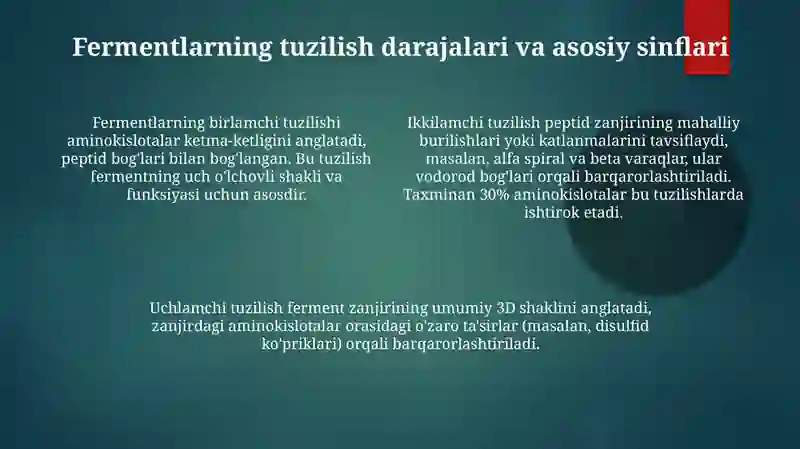 Fermentlarning tuzilish darajalari va asosiy sinflari

Fermentlarning birlamchi tuzilishi aminokislotalar ketma-ketligini anglatadi, peptid bog'lari bilan bog'langan. Bu tuzilish fermentning uch o'lchovli shakli va funksiyasi uchun asosdir.

Ikkilamchi tuzilish peptid zanjirining mahalliy burilishlari yoki katlanmalarini tavsiflaydi, masalan, alfa spiral va beta varaqlar, ular vodorod bog'lari orqali barqarorlashtiriladi. Taxminan 30% aminokislotalar bu tuzilishlarda ishtirok etadi.

Uchlamchi tuzilish ferment zanjirining umumiy 3D shaklini anglatadi, zanjirdagi aminokislotalar orasidagi o'zaro ta'sirlar (masalan, disulfid ko'priklari) orqali barqarorlashtiriladi.